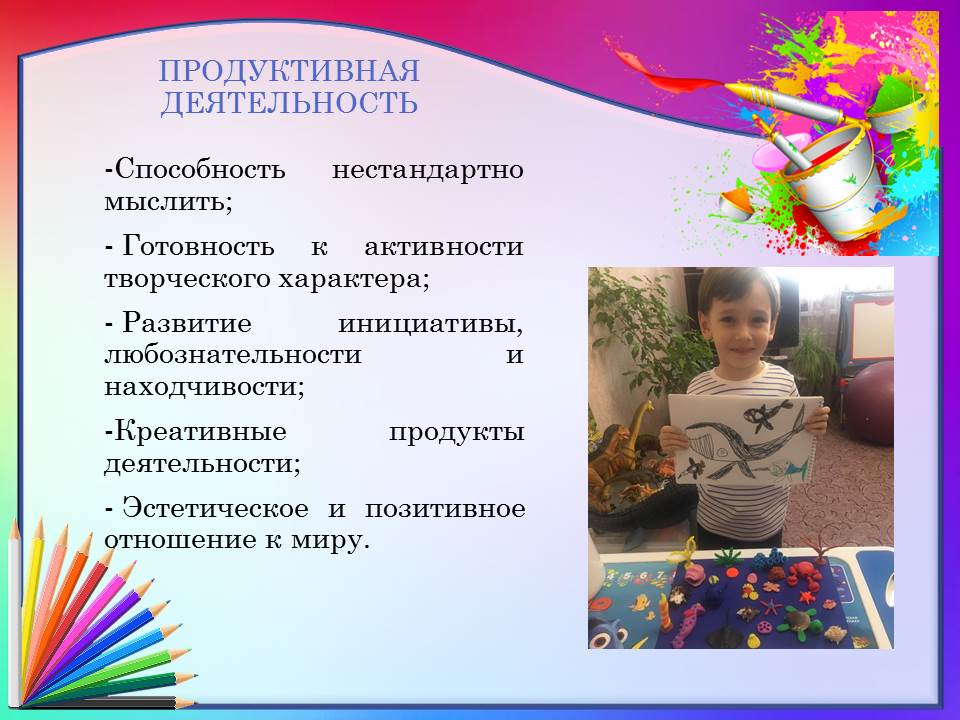 ПРОДУКТИВНАЯ ДЕЯТЕЛЬНОСТЬ

-Способность нестандартно мыслить;

- Готовность к активности творческого характера;

- Развитие инициативы, любознательности и находчивости;

-Креативные продукты деятельности;

- Эстетическое и позитивное отношение к миру.